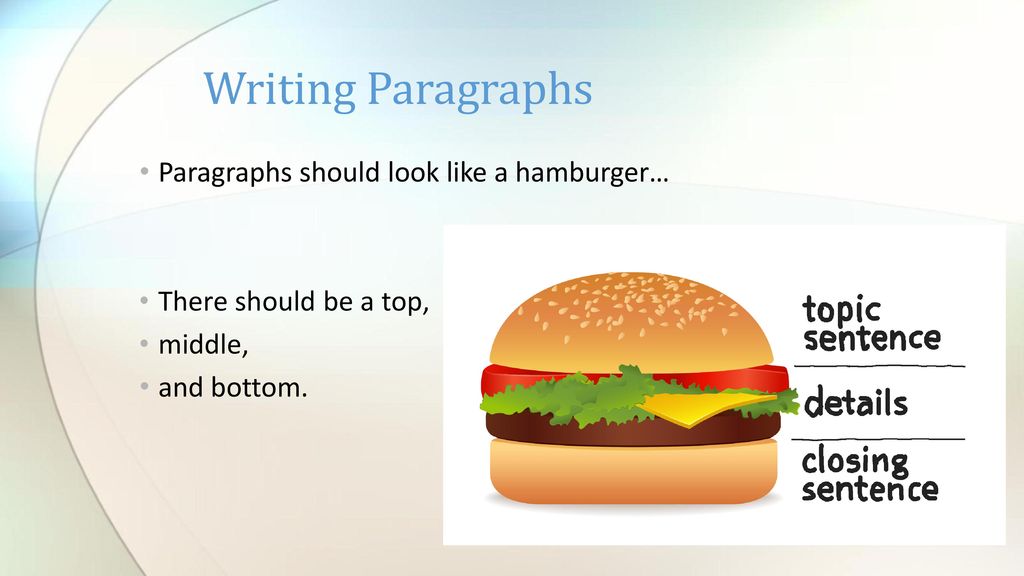 Writing Paragraphs

• Paragraphs should look like a hamburger…

• There should be a top,
• middle,
• and bottom.

topic sentence

details

closing sentence